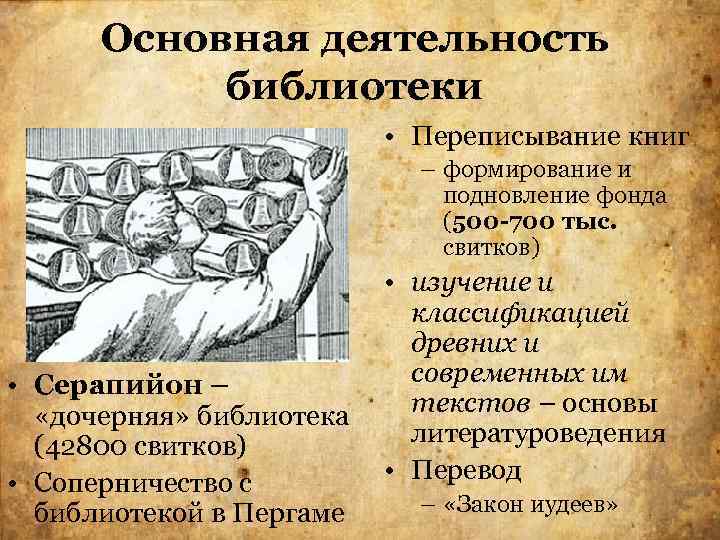 Основная деятельность библиотеки

• Серапийон – «дочерняя» библиотека (42800 свитков)
• Соперничество с библиотекой в Пергаме

• Переписывание книг
– формирование и подновление фонда (500-700 тыс. свитков)
• изучение и классификацией древних и современных им текстов – основы литературоведения
• Перевод
– «Закон иудеев»